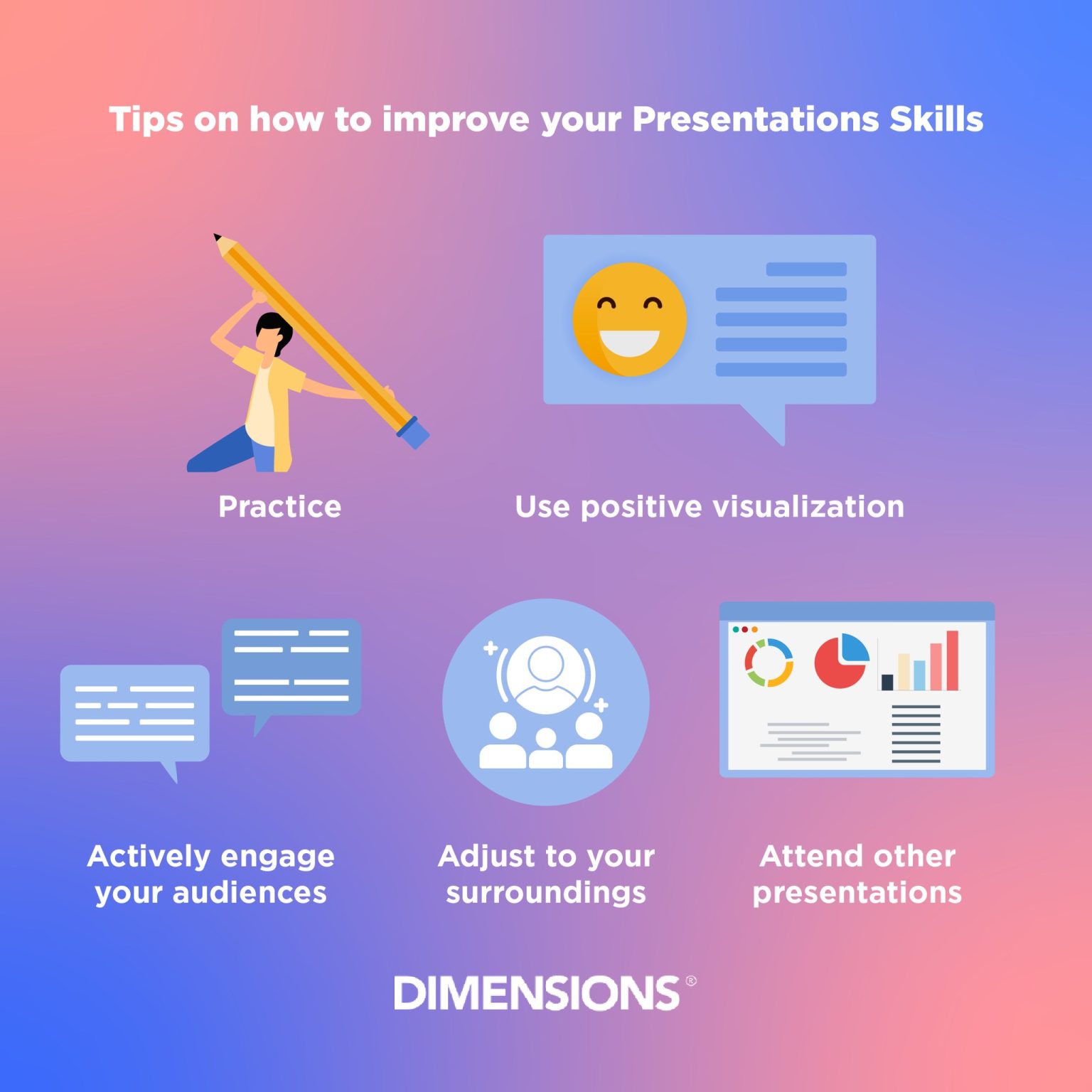 Tips on how to improve your Presentations Skills

Practice

Use positive visualization

Actively engage your audiences

Adjust to your surroundings

Attend other presentations

DIMENSIONS®